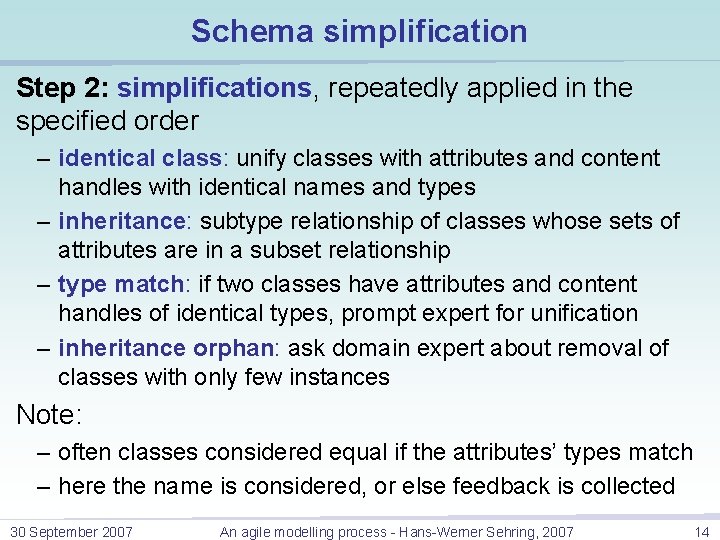 Schema simplification

Step 2: simplifications, repeatedly applied in the specified order

– identical class: unify classes with attributes and content handles with identical names and types
– inheritance: subtype relationship of classes whose sets of attributes are in a subset relationship
– type match: if two classes have attributes and content handles of identical types, prompt expert for unification
– inheritance orphan: ask domain expert about removal of classes with only few instances

Note:
– often classes considered equal if the attributes' types match
– here the name is considered, or else feedback is collected

30 September 2007 An agile modelling process - Hans-Werner Sehring, 2007 14